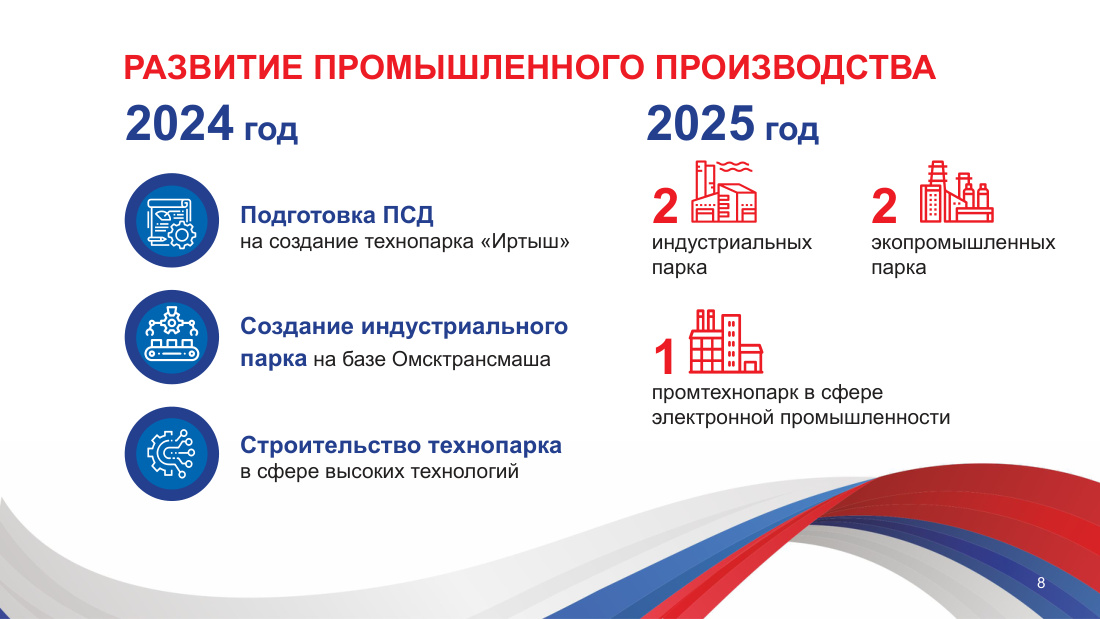 РАЗВИТИЕ ПРОМЫШЛЕННОГО ПРОИЗВОДСТВА

2024 год

Подготовка ПСД
на создание технопарка «Иртыш»

Создание индустриального парка на базе Омсктрансмаша

Строительство технопарка
в сфере высоких технологий

2025 год

2
индустриальных парка

2
экопромышленных парка

1
промтехнопарк в сфере электронной промышленности

8